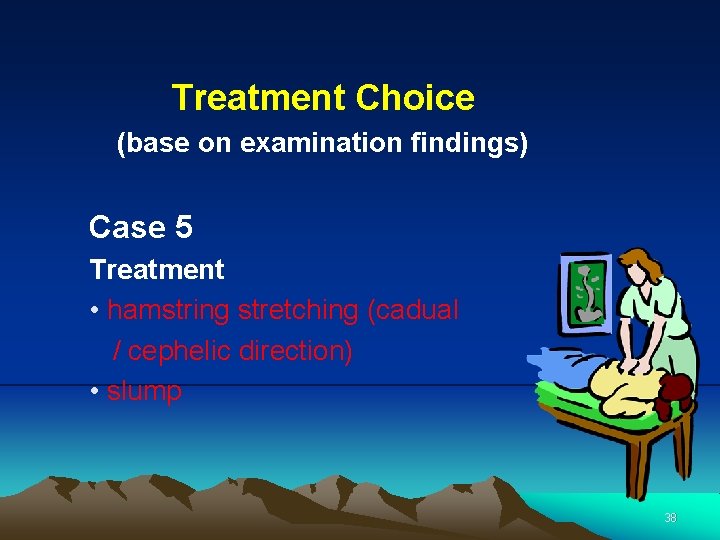 Treatment Choice
(base on examination findings)

Case 5
Treatment
• hamstring stretching (cadual / cephelic direction)
• slump

38